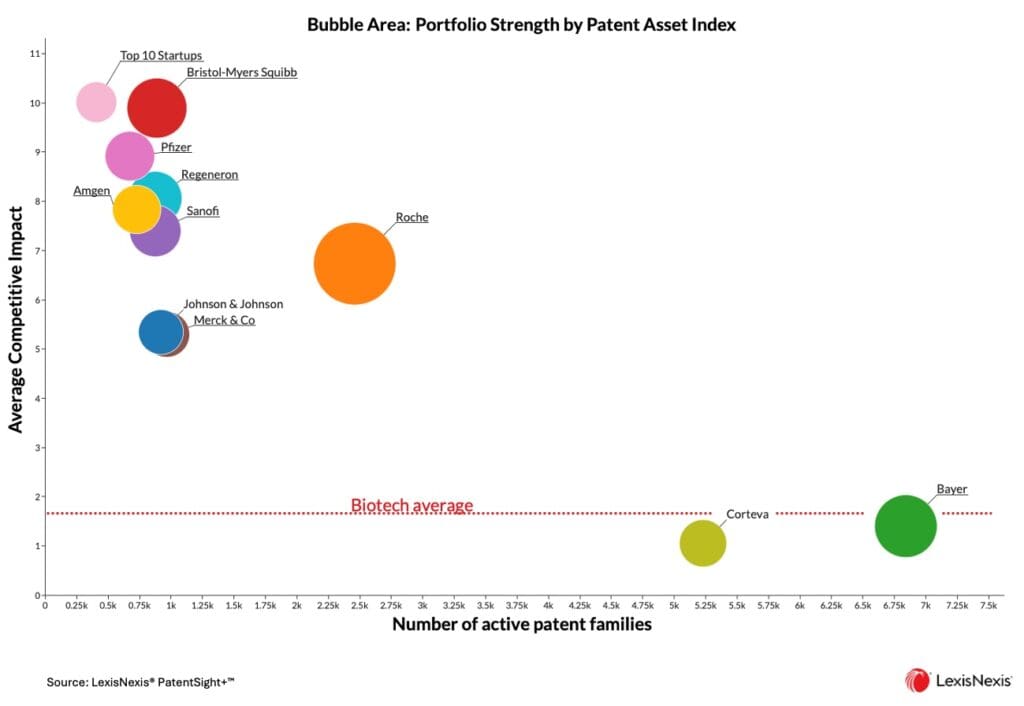 Bubble Area: Portfolio Strength by Patent Asset Index

Average Competitive Impact

11
10
9
8
7
6
5
4
3
2
1
0

Top 10 Startups
Bristol-Myers Squibb
Pfizer
Regeneron
Amgen
Sanofi
Roche
Johnson & Johnson
Merck & Co
Biotech average
Corteva
Bayer

0 0.25k 0.5k 0.75k 1k 1.25k 1.5k 1.75k 2k 2.25k 2.5k 2.75k 3k 3.25k 3.5k 3.75k 4k 4.25k 4.5k 4.75k 5k 5.25k 5.5k 5.75k 6k 6.25k 6.5k 6.75k 7k 7.25k 7.5k

Number of active patent families

Source: LexisNexis® PatentSight+™

LexisNexis